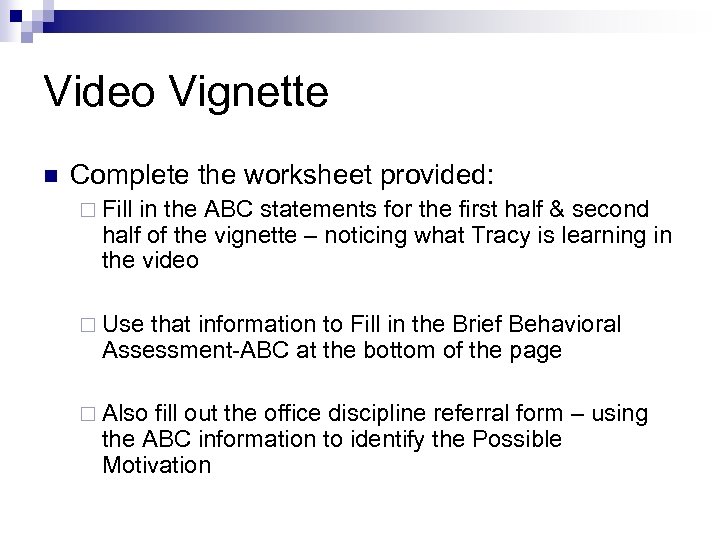 Video Vignette

Complete the worksheet provided:

Fill in the ABC statements for the first half & second half of the vignette – noticing what Tracy is learning in the video

Use that information to Fill in the Brief Behavioral Assessment-ABC at the bottom of the page

Also fill out the office discipline referral form – using the ABC information to identify the Possible Motivation